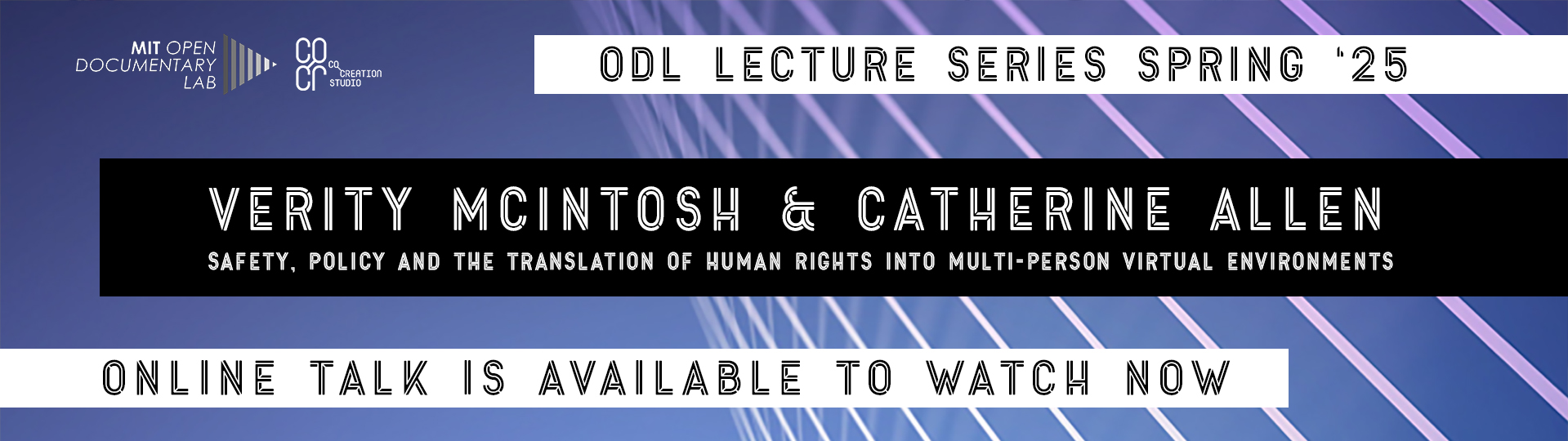 MIT OPEN DOCUMENTARY LAB

CO CR CO CREATION STUDIO

ODL LECTURE SERIES SPRING '25

VERITY MCINTOSH & CATHERINE ALLEN

SAFETY, POLICY AND THE TRANSLATION OF HUMAN RIGHTS INTO MULTI-PERSON VIRTUAL ENVIRONMENTS

ONLINE TALK IS AVAILABLE TO WATCH NOW